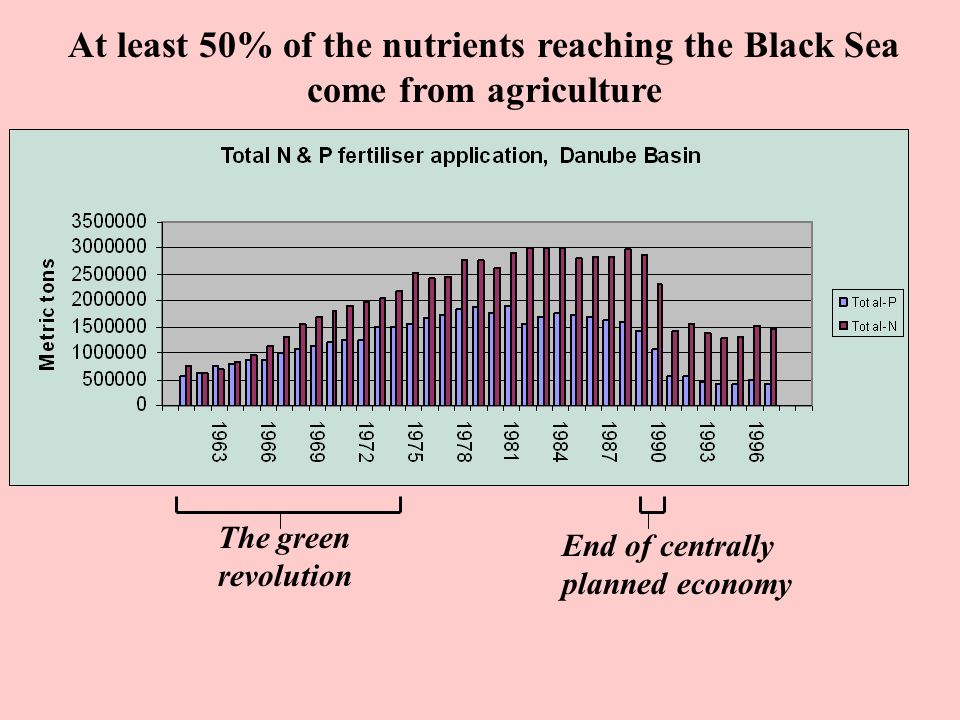 At least 50% of the nutrients reaching the Black Sea come from agriculture

Total N & P fertiliser application, Danube Basin

Metric tons

3500000
3000000
2500000
2000000
1500000
1000000
500000
0

1963
1966
1969
1972
1975
1978
1981
1984
1987
1990
1993
1996

Total-P
Total-N

The green revolution

End of centrally planned economy